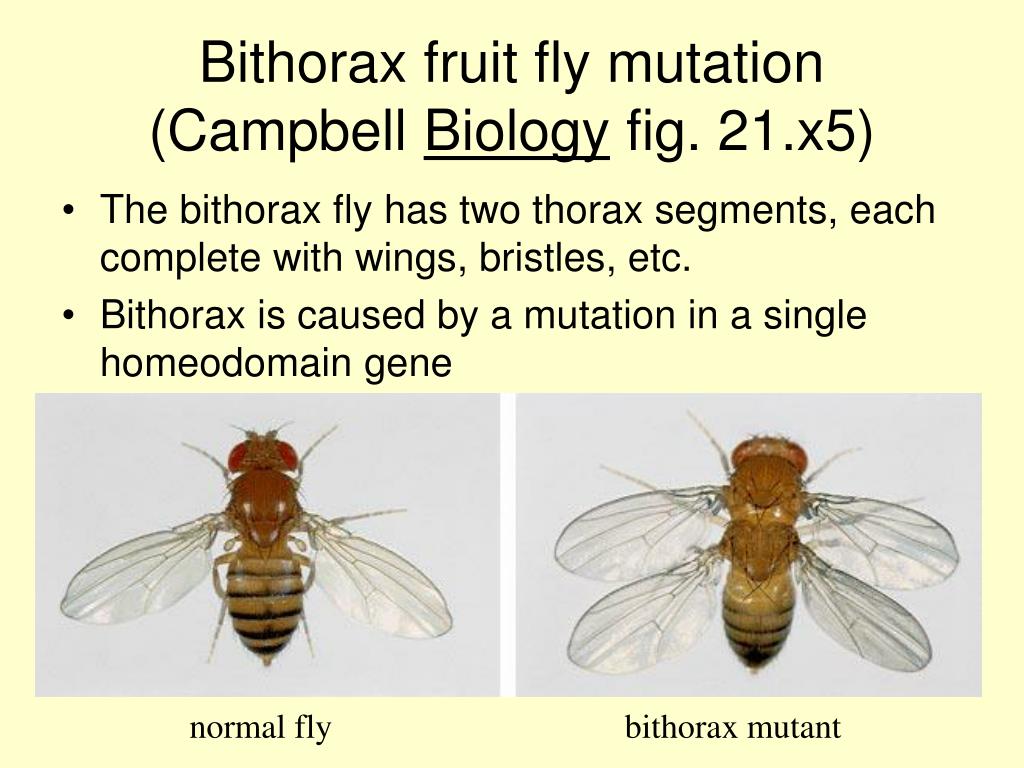 Bithorax fruit fly mutation (Campbell Biology fig. 21.x5)

• The bithorax fly has two thorax segments, each complete with wings, bristles, etc.
• Bithorax is caused by a mutation in a single homeodomain gene

normal fly

bithorax mutant